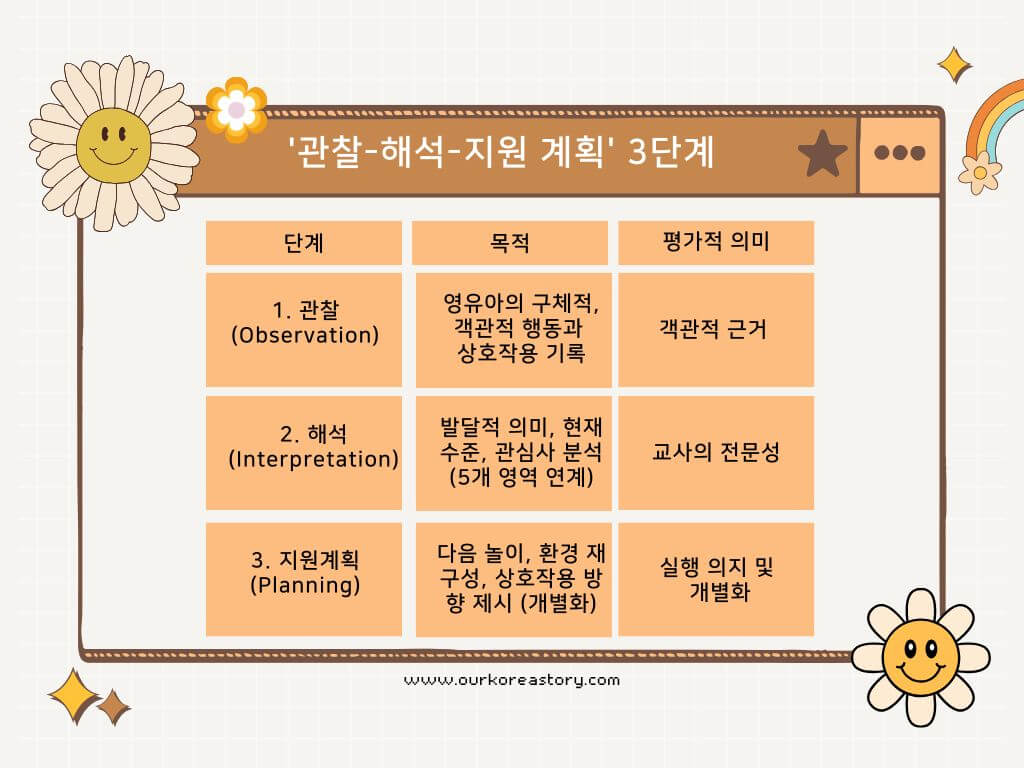 '관찰-해석-지원 계획' 3단계

| 단계 | 목적 | 평가적 의미 |
|---|---|---|
| 1. 관찰 (Observation) | 영유아의 구체적, 객관적 행동과 상호작용 기록 | 객관적 근거 |
| 2. 해석 (Interpretation) | 발달적 의미, 현재 수준, 관심사 분석 (5개 영역 연계) | 교사의 전문성 |
| 3. 지원계획 (Planning) | 다음 놀이, 환경 재구성, 상호작용 방향 제시 (개별화) | 실행 의지 및 개별화 |

www.ourkoreastory.com